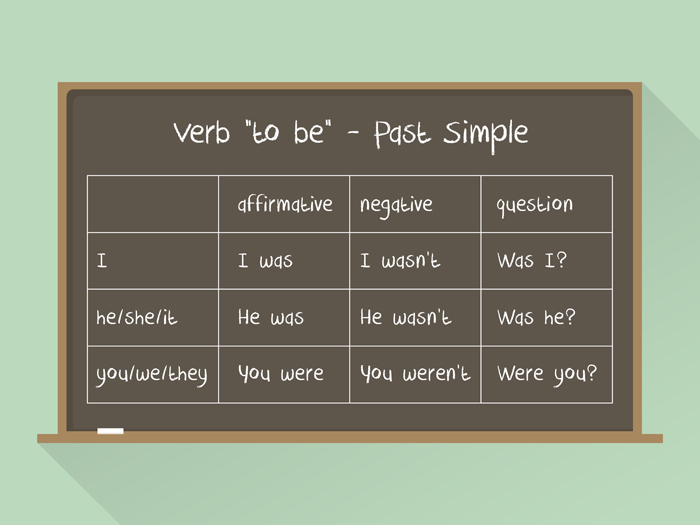 Verb "to be" - Past Simple

| | affirmative | negative | question |
|---|---|---|---|
| I | I was | I wasn't | Was I? |
| he/she/it | He was | He wasn't | Was he? |
| you/we/they | You were | You weren't | Were you? |